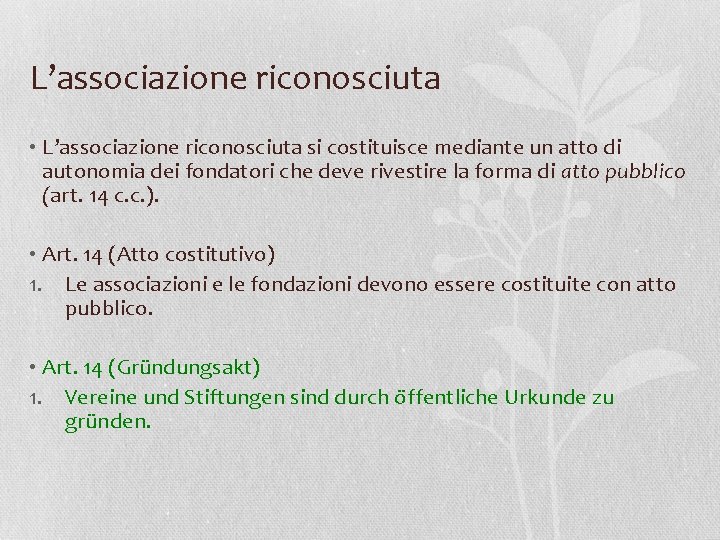 L’associazione riconosciuta

• L’associazione riconosciuta si costituisce mediante un atto di autonomia dei fondatori che deve rivestire la forma di atto pubblico (art. 14 c.c.).

• Art. 14 (Atto costitutivo)
1. Le associazioni e le fondazioni devono essere costituite con atto pubblico.

• Art. 14 (Gründungsakt)
1. Vereine und Stiftungen sind durch öffentliche Urkunde zu gründen.